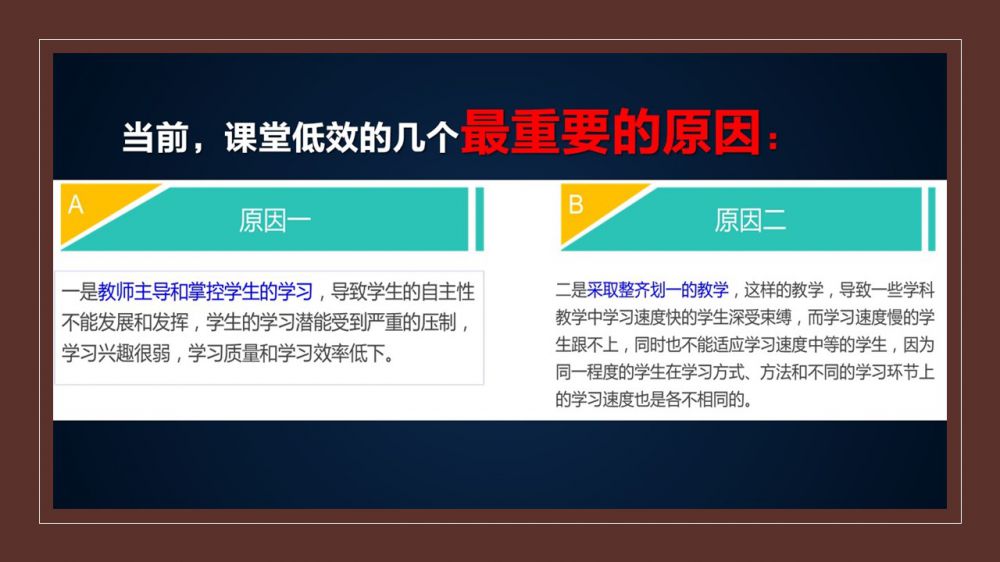 当前，课堂低效的几个最重要的原因：

A

原因一

一是教师主导和掌控学生的学习，导致学生的自主性不能发展和发挥，学生的学习潜能受到严重的压制，学习兴趣很弱，学习质量和学习效率低下。

B

原因二

二是采取整齐划一的教学，这样的教学，导致一些学科教学中学习速度快的学生深受束缚，而学习速度慢的学生跟不上，同时也不能适应学习速度中等的学生，因为同一程度的学生在学习方式、方法和不同的学习环节上的学习速度也是各不相同的。